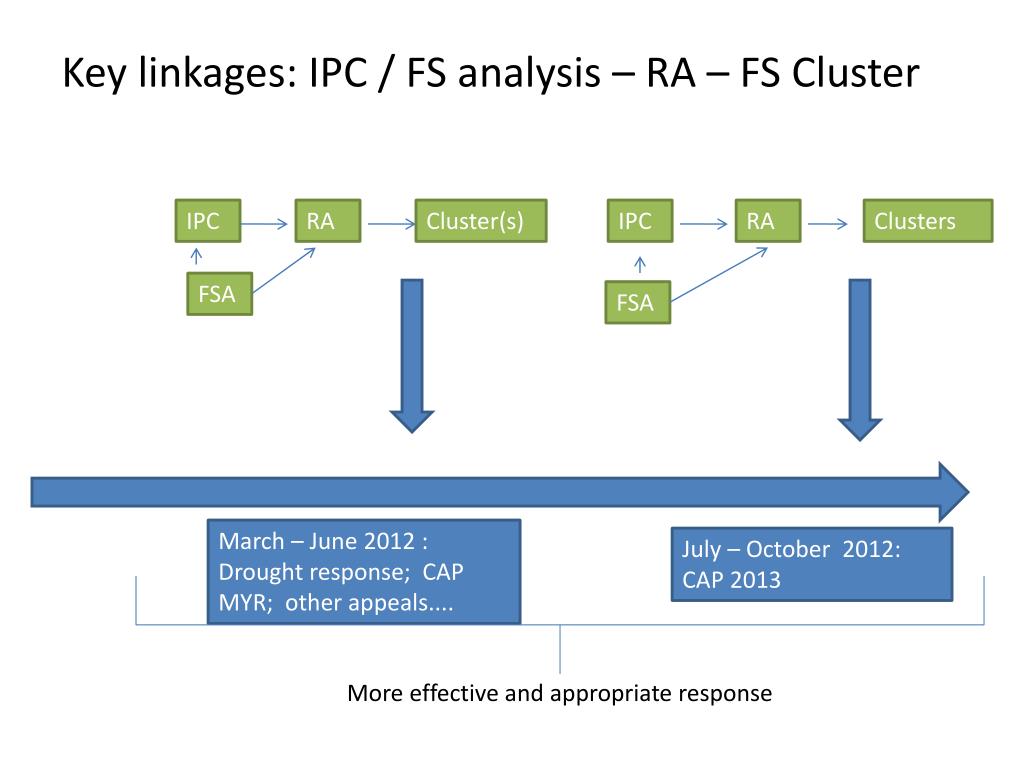 Key linkages: IPC / FS analysis – RA – FS Cluster

IPC

RA

Cluster(s)

FSA

IPC

RA

Clusters

FSA

March – June 2012 : Drought response; CAP MYR; other appeals....

July – October 2012: CAP 2013

More effective and appropriate response